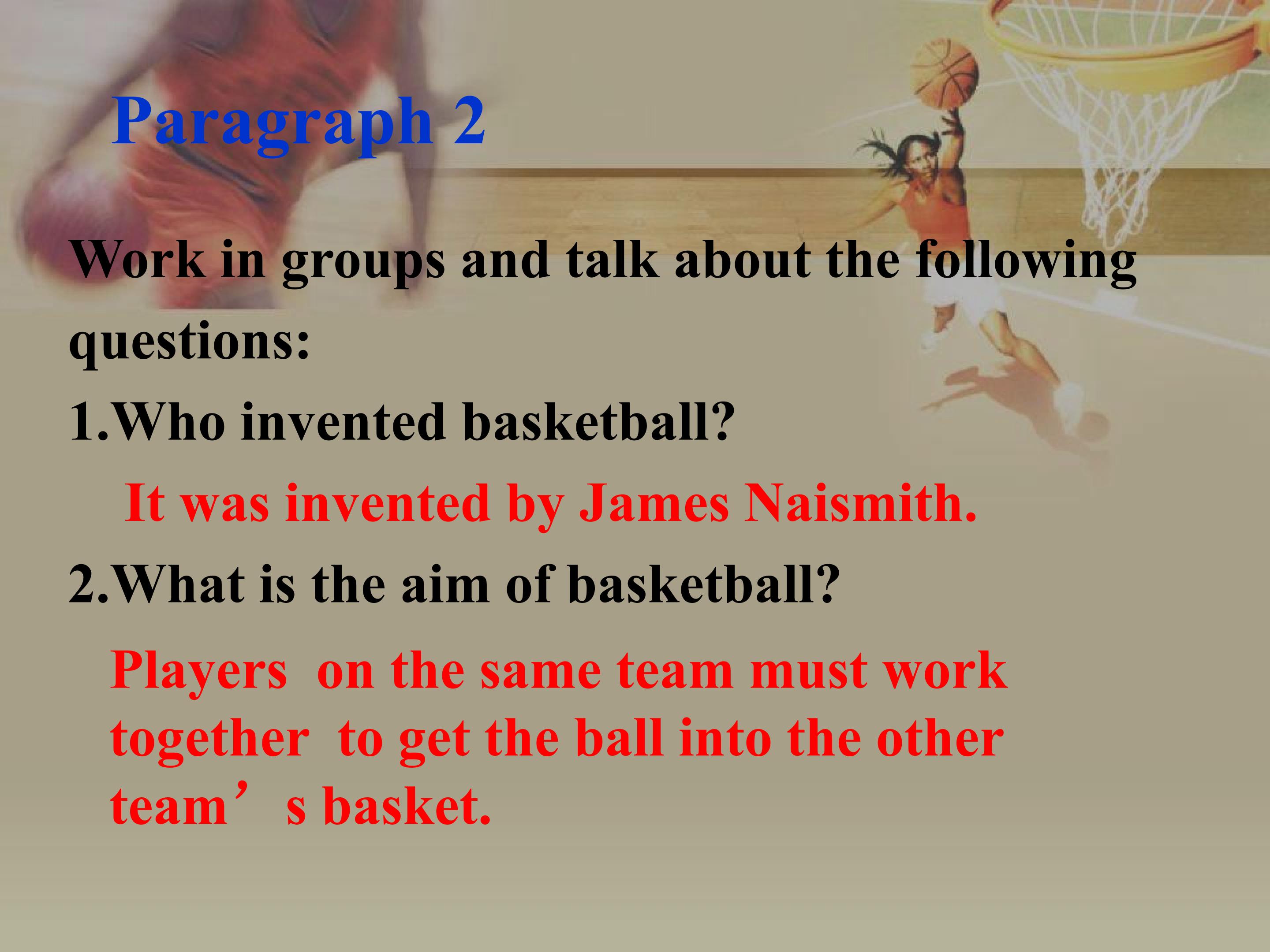 Paragraph 2

Work in groups and talk about the following questions:

1.Who invented basketball?

It was invented by James Naismith.

2.What is the aim of basketball?

Players on the same team must work together to get the ball into the other team’s basket.